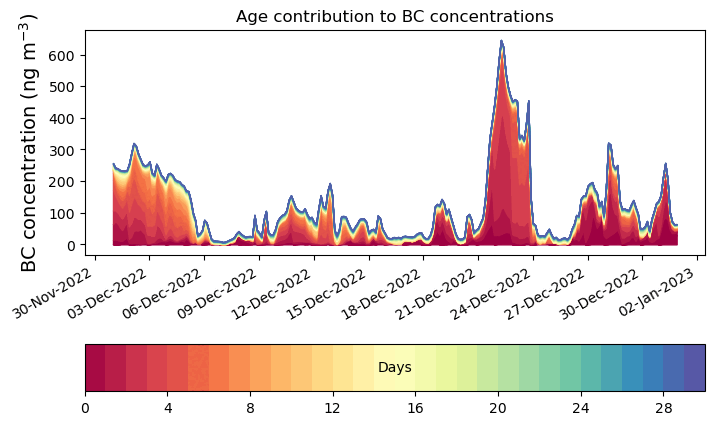 Age contribution to BC concentrations

BC concentration (ng m$^{-3}$)

600
500
400
300
200
100
0

30-Nov-2022
03-Dec-2022
06-Dec-2022
09-Dec-2022
12-Dec-2022
15-Dec-2022
18-Dec-2022
21-Dec-2022
24-Dec-2022
27-Dec-2022
30-Dec-2022
02-Jan-2023

Days

0
4
8
12
16
20
24
28